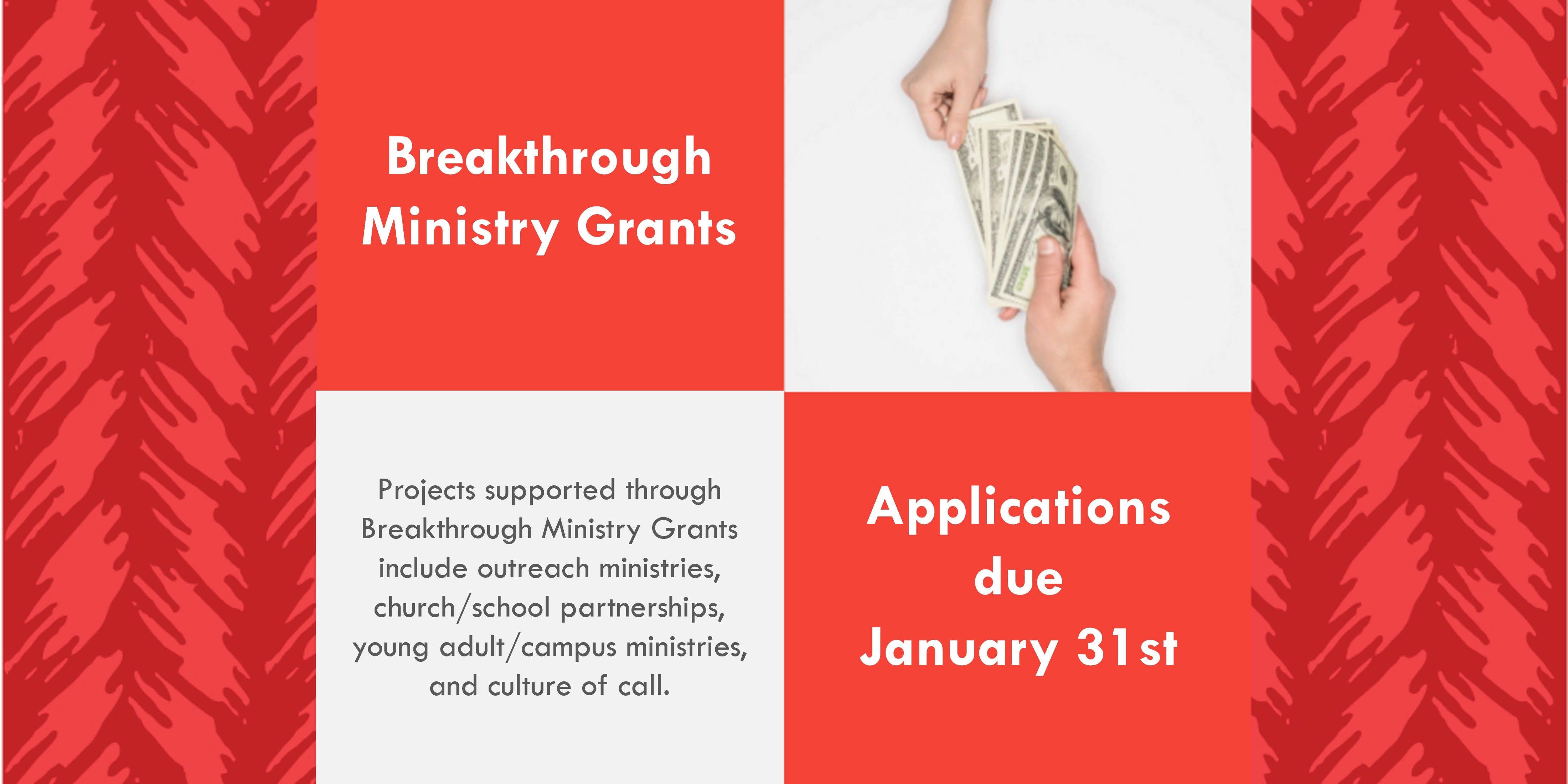 Breakthrough Ministry Grants

Projects supported through Breakthrough Ministry Grants include outreach ministries, church/school partnerships, young adult/campus ministries, and culture of call.

Applications due January 31st